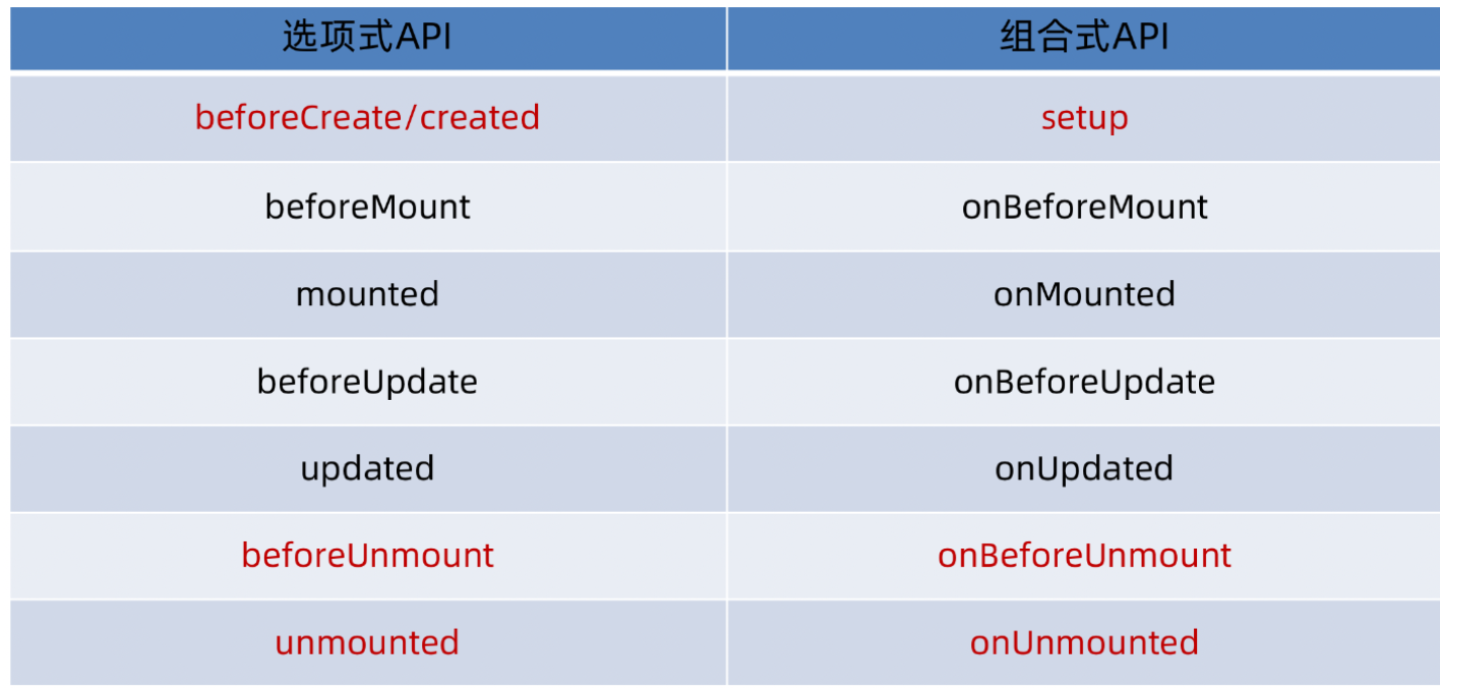 | 选项式API | 组合式API |
|---|---|
| beforeCreate/created | setup |
| beforeMount | onBeforeMount |
| mounted | onMounted |
| beforeUpdate | onBeforeUpdate |
| updated | onUpdated |
| beforeUnmount | onBeforeUnmount |
| unmounted | onUnmounted |